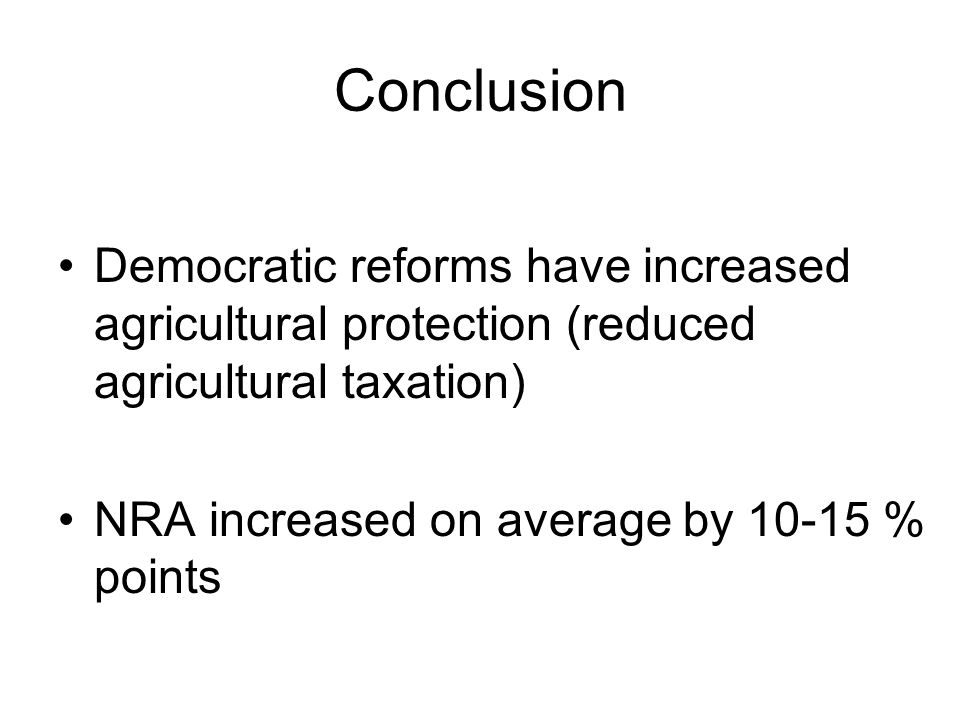 Conclusion

• Democratic reforms have increased agricultural protection (reduced agricultural taxation)

• NRA increased on average by 10-15 % points